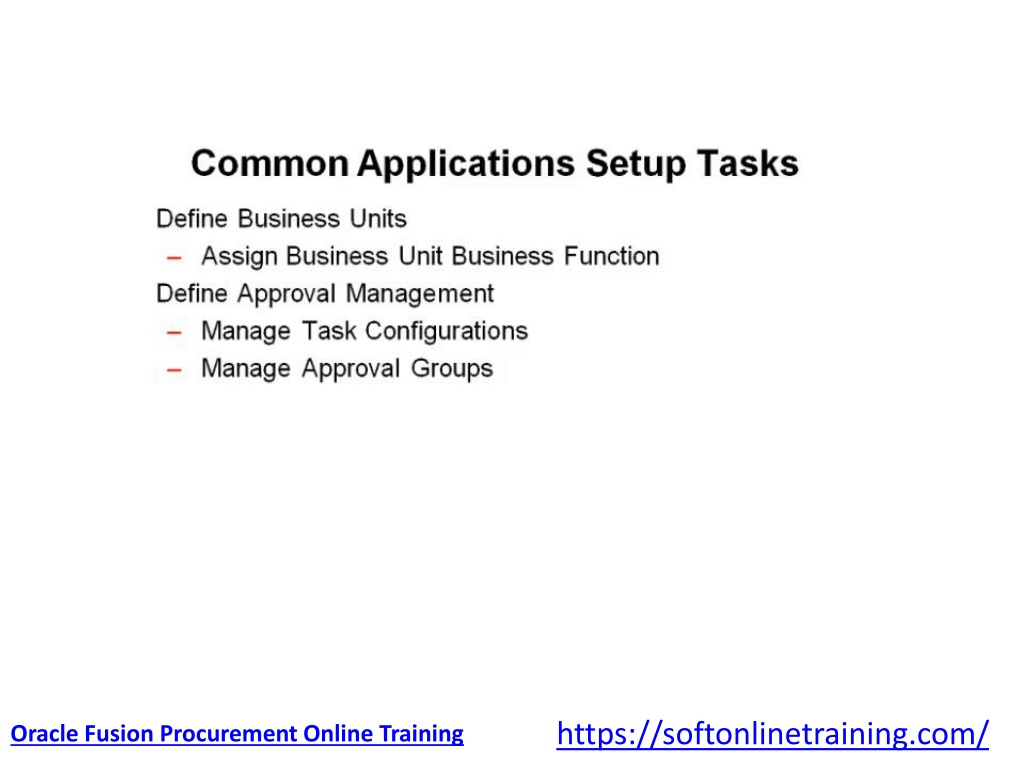 Common Applications Setup Tasks

Define Business Units

– Assign Business Unit Business Function

Define Approval Management

– Manage Task Configurations

– Manage Approval Groups

Oracle Fusion Procurement Online Training

https://softonlinetraining.com/